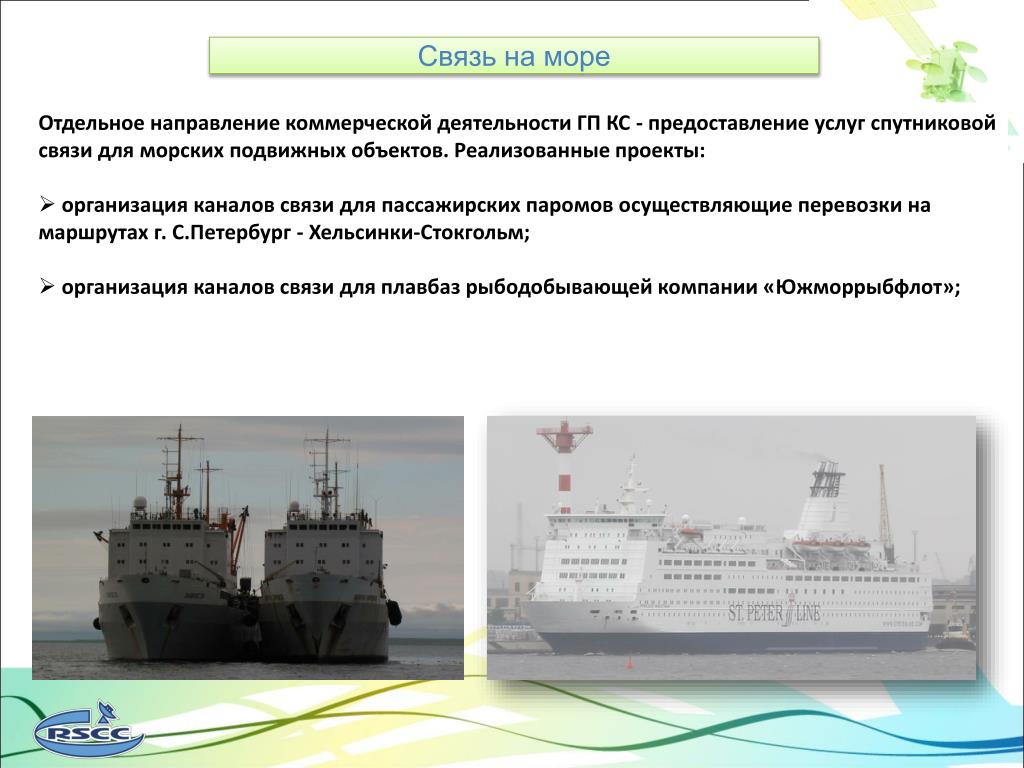 Связь на море

Отдельное направление коммерческой деятельности ГП КС - предоставление услуг спутниковой связи для морских подвижных объектов. Реализованные проекты:

➢ организация каналов связи для пассажирских паромов осуществляющие перевозки на маршрутах г. С.Петербург - Хельсинки-Стокгольм;

➢ организация каналов связи для плавбаз рыбодобывающей компании «Южморрыбфлот»;

ST. PETER LINE

RSCC